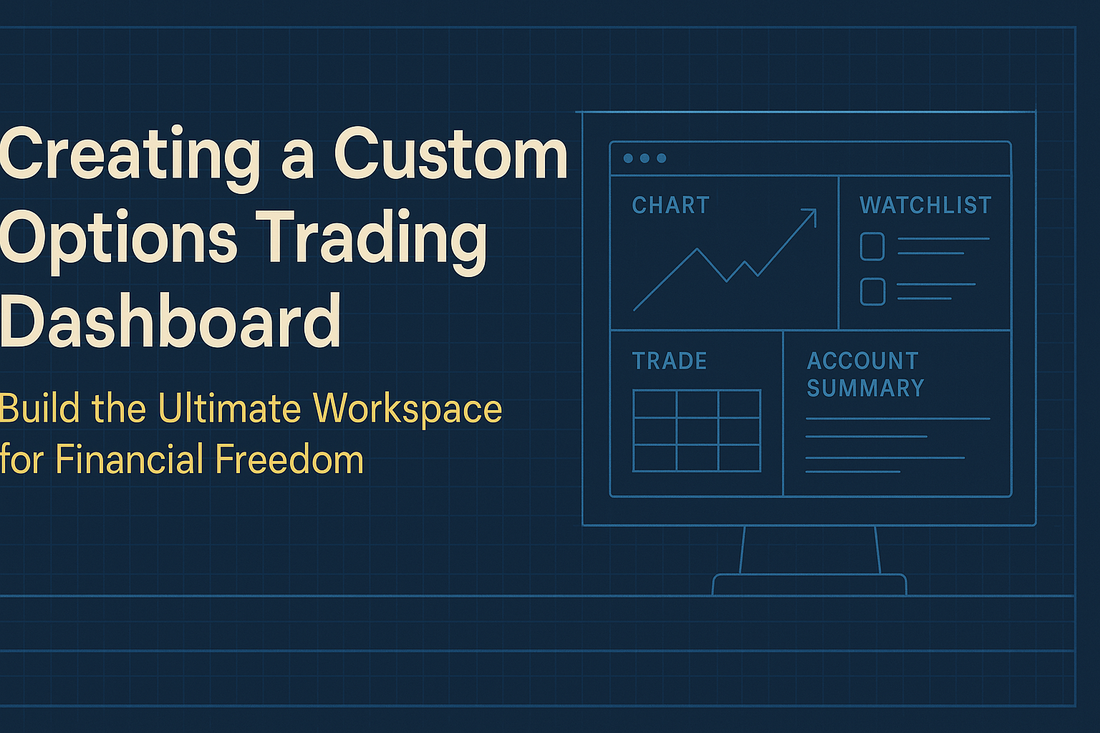 Creating a Custom Options Trading Dashboard

Build the Ultimate Workspace for Financial Freedom

CHART

WATCHLIST

TRADE

ACCOUNT SUMMARY